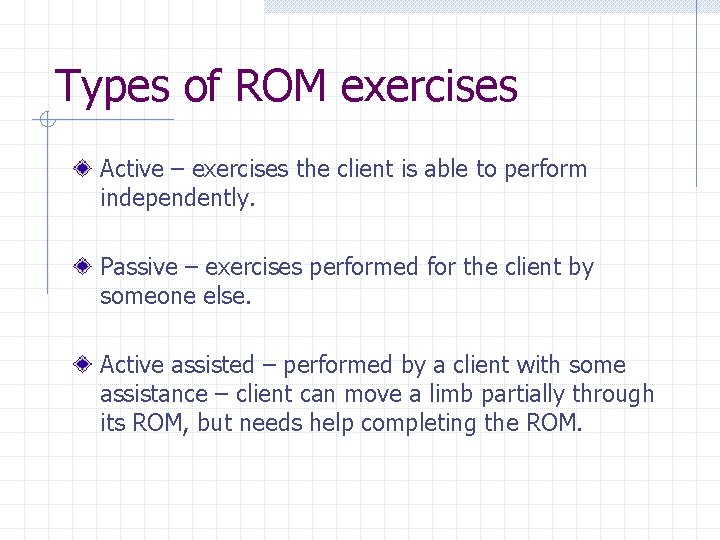 Types of ROM exercises

Active – exercises the client is able to perform independently.

Passive – exercises performed for the client by someone else.

Active assisted – performed by a client with some assistance – client can move a limb partially through its ROM, but needs help completing the ROM.